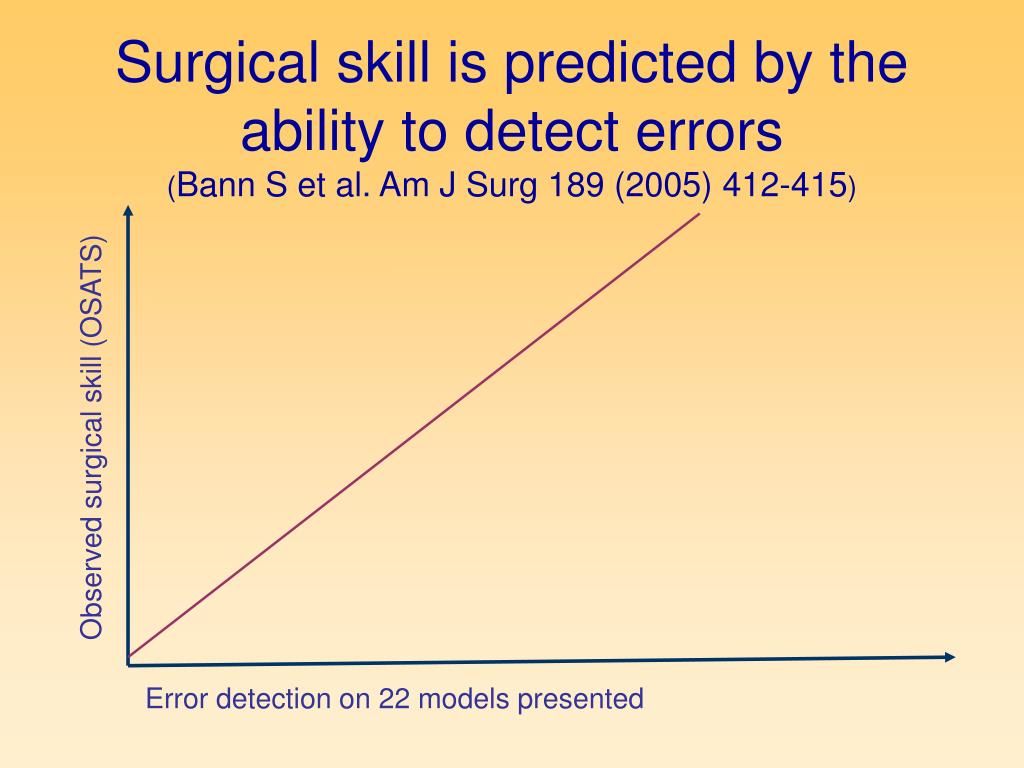 Surgical skill is predicted by the ability to detect errors
(Bann S et al. Am J Surg 189 (2005) 412-415)

Observed surgical skill (OSATS)

Error detection on 22 models presented